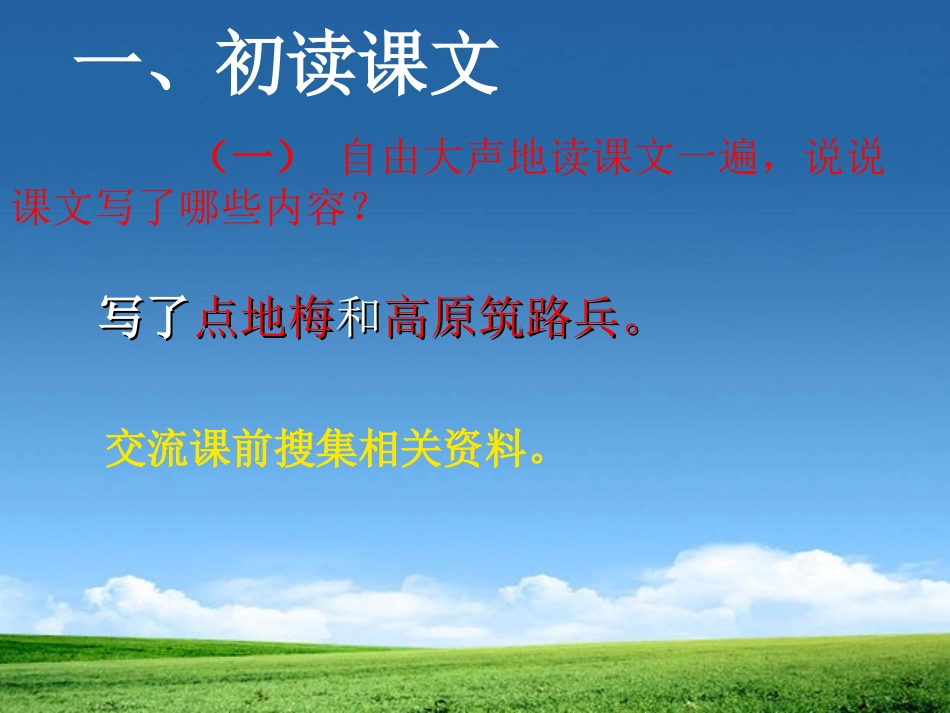 一、初读课文

（一） 自由大声地读课文一遍，说说课文写了哪些内容？

写了点地梅和高原筑路兵。

交流课前搜集相关资料。